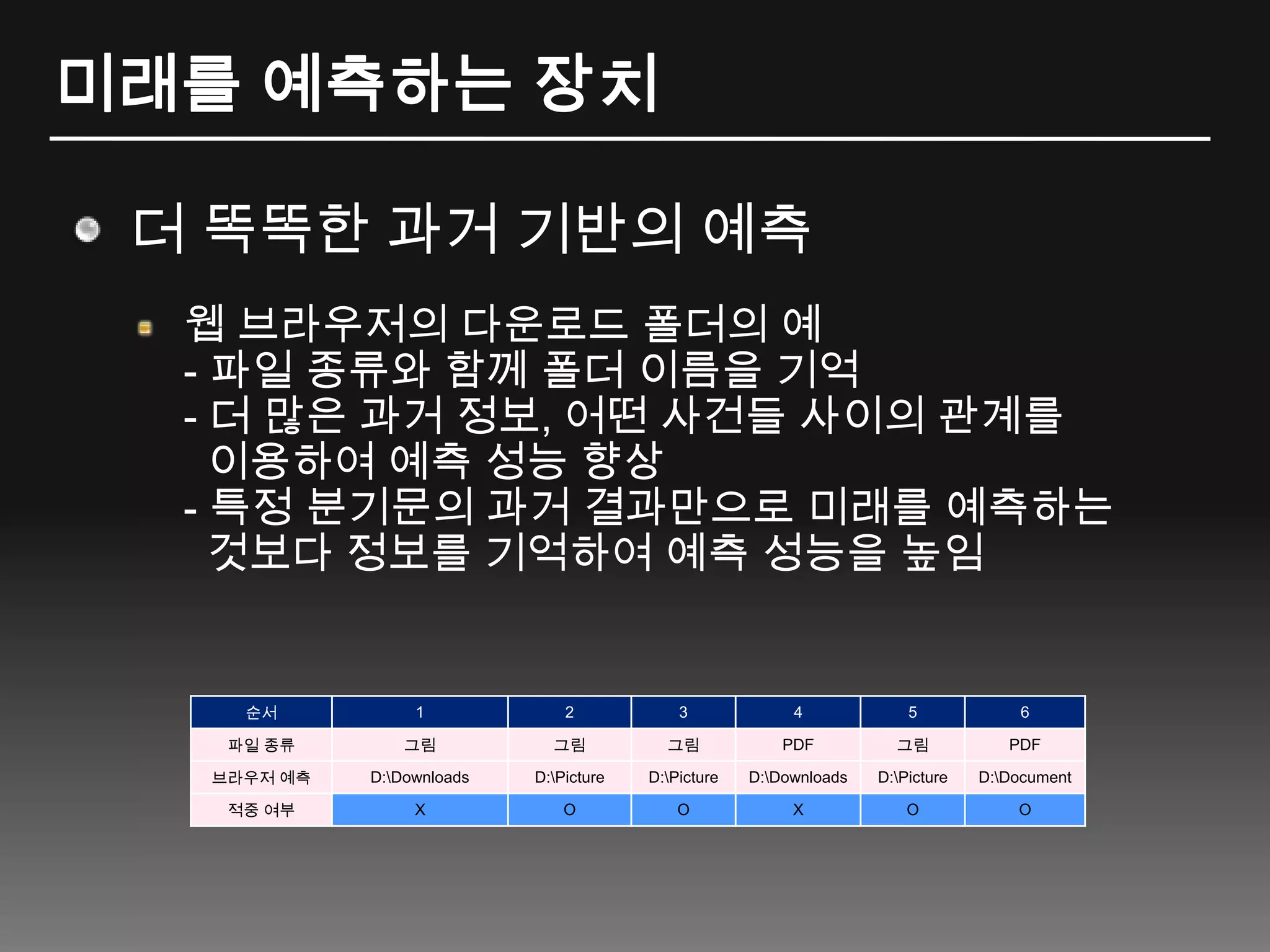 미래를 예측하는 장치

더 똑똑한 과거 기반의 예측

웹 브라우저의 다운로드 폴더의 예
- 파일 종류와 함께 폴더 이름을 기억
- 더 많은 과거 정보, 어떤 사건들 사이의 관계를 이용하여 예측 성능 향상
- 특정 분기문의 과거 결과만으로 미래를 예측하는 것보다 정보를 기억하여 예측 성능을 높임

| 순서 | 1 | 2 | 3 | 4 | 5 | 6 |
|---|---|---|---|---|---|---|
| 파일 종류 | 그림 | 그림 | 그림 | PDF | 그림 | PDF |
| 브라우저 예측 | D:\Downloads | D:\Picture | D:\Picture | D:\Downloads | D:\Picture | D:\Document |
| 적중 여부 | X | O | O | X | O | O |